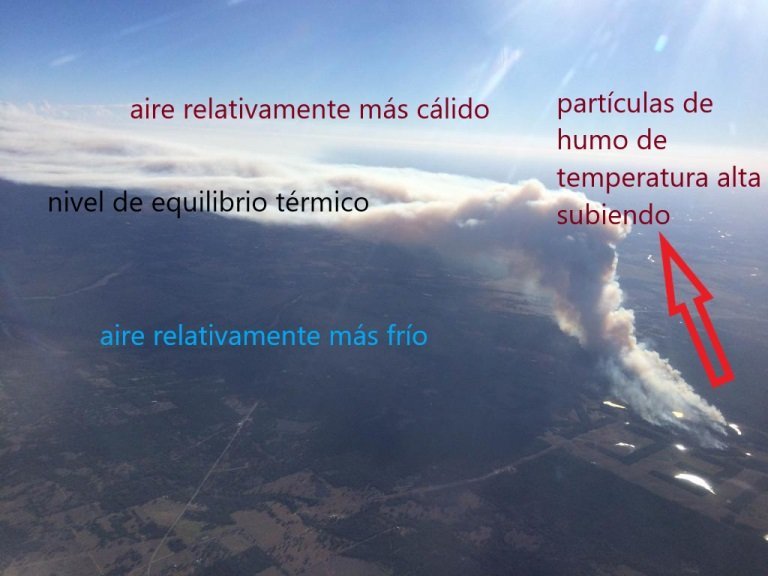 aire relativamente más cálido

partículas de humo de temperatura alta subiendo

nivel de equilibrio térmico

aire relativamente más frío